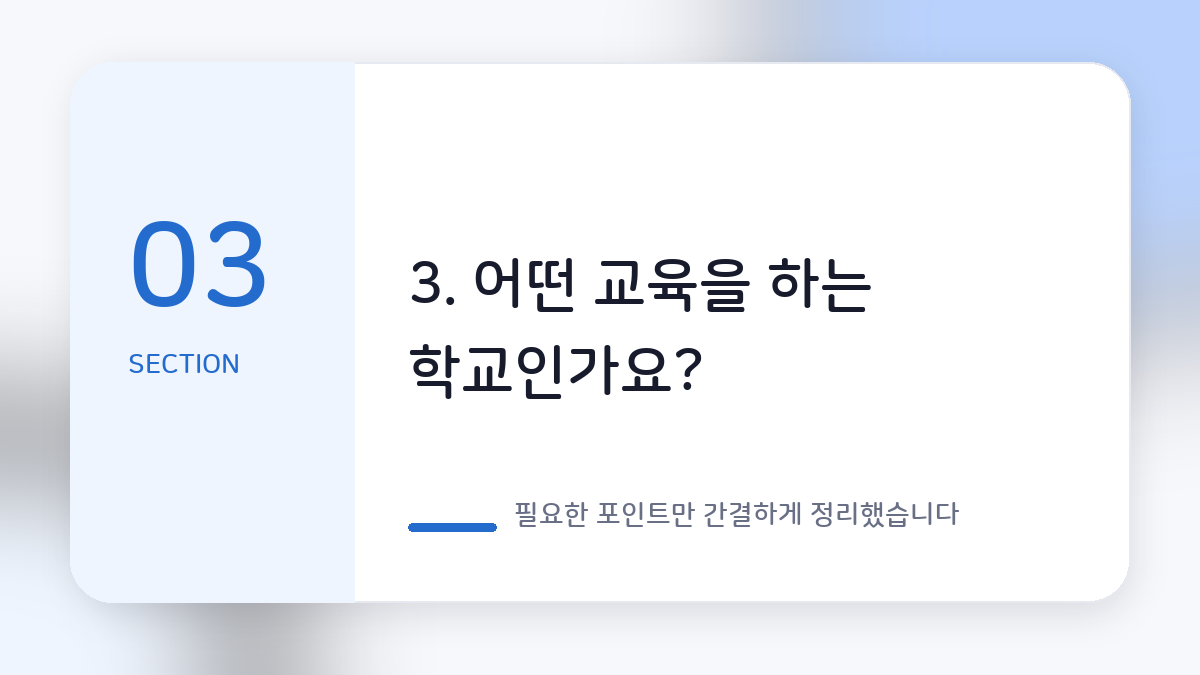 03

SECTION

3. 어떤 교육을 하는 학교인가요?

필요한 포인트만 간결하게 정리했습니다